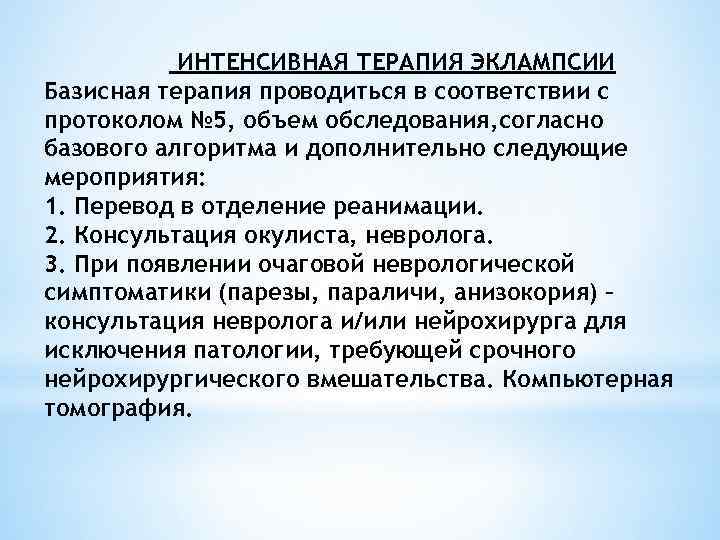 ИНТЕНСИВНАЯ ТЕРАПИЯ ЭКЛАМПСИИ
Базисная терапия проводиться в соответствии с протоколом №5, объем обследования,согласно базового алгоритма и дополнительно следующие мероприятия:
1. Перевод в отделение реанимации.
2. Консультация окулиста, невролога.
3. При появлении очаговой неврологической симптоматики (парезы, параличи, анизокория) – консультация невролога и/или нейрохирурга для исключения патологии, требующей срочного нейрохирургического вмешательства. Компьютерная томография.